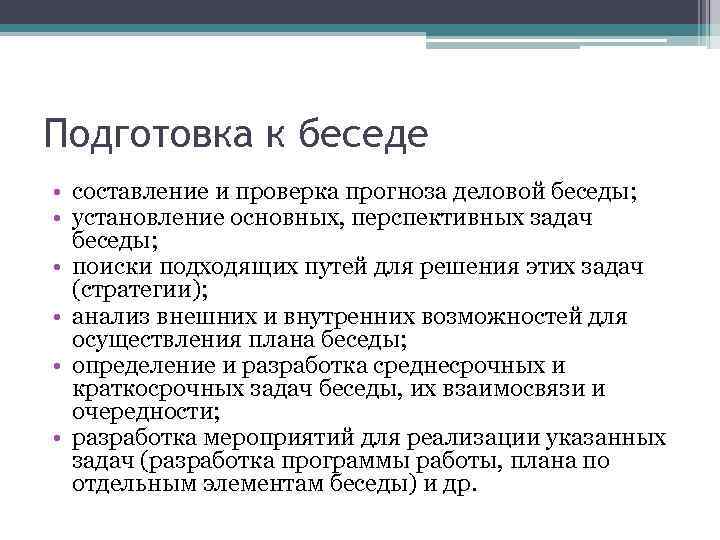 Подготовка к беседе

• составление и проверка прогноза деловой беседы;
• установление основных, перспективных задач беседы;
• поиски подходящих путей для решения этих задач (стратегии);
• анализ внешних и внутренних возможностей для осуществления плана беседы;
• определение и разработка среднесрочных и краткосрочных задач беседы, их взаимосвязи и очередности;
• разработка мероприятий для реализации указанных задач (разработка программы работы, плана по отдельным элементам беседы) и др.